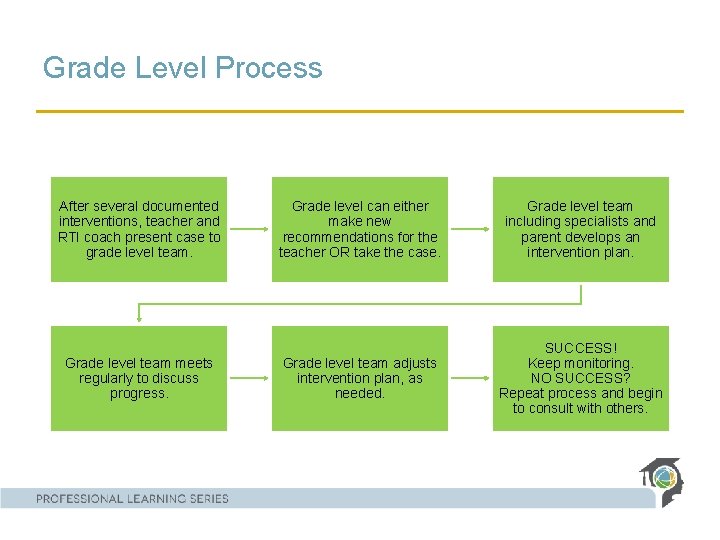 Grade Level Process

After several documented interventions, teacher and RTI coach present case to grade level team.

Grade level can either make new recommendations for the teacher OR take the case.

Grade level team including specialists and parent develops an intervention plan.

Grade level team meets regularly to discuss progress.

Grade level team adjusts intervention plan, as needed.

SUCCESS! Keep monitoring. NO SUCCESS? Repeat process and begin to consult with others.

PROFESSIONAL LEARNING SERIES